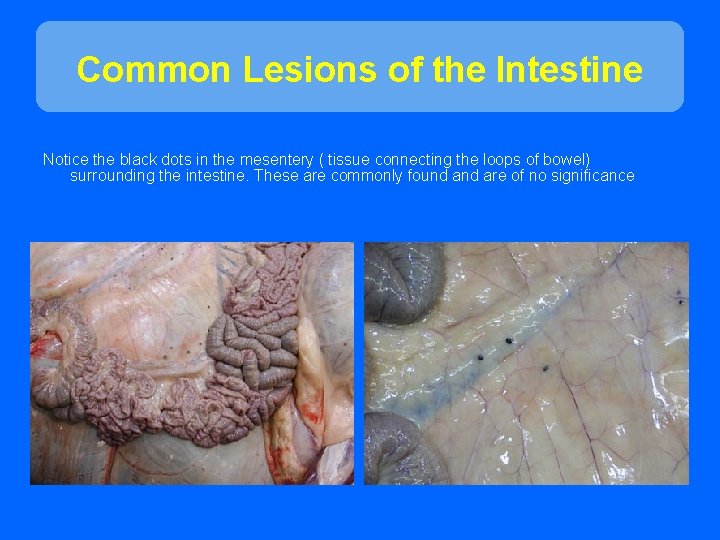 Common Lesions of the Intestine

Notice the black dots in the mesentery ( tissue connecting the loops of bowel) surrounding the intestine. These are commonly found and are of no significance